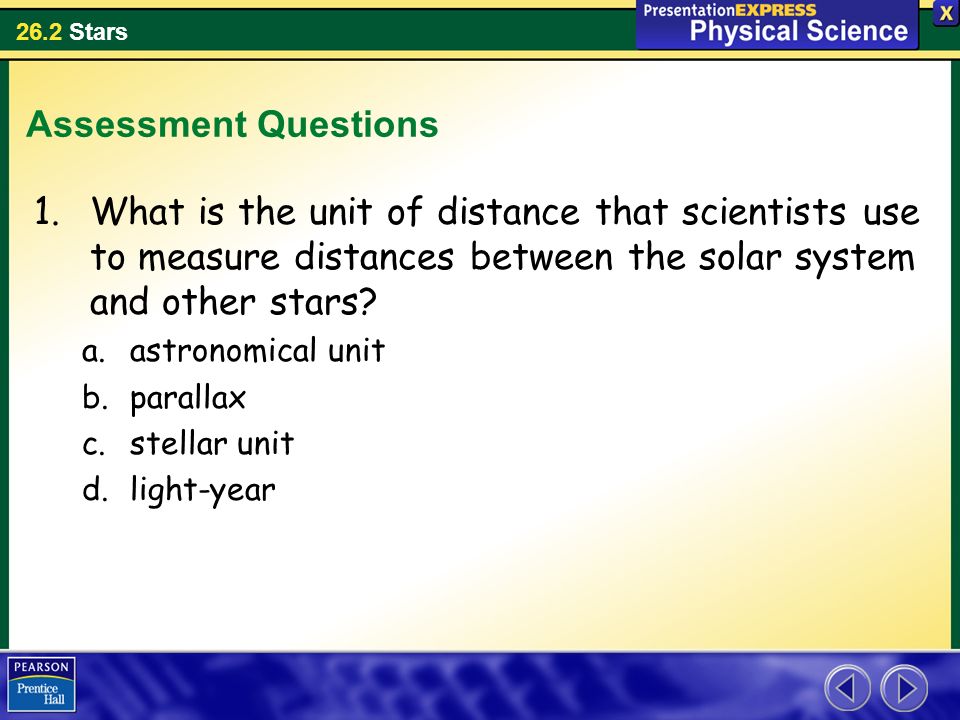 26.2 Stars

PresentationEXPRESS
Physical Science

X

Assessment Questions

1. What is the unit of distance that scientists use to measure distances between the solar system and other stars?

a. astronomical unit
b. parallax
c. stellar unit
d. light-year

PEARSON
Prentice Hall